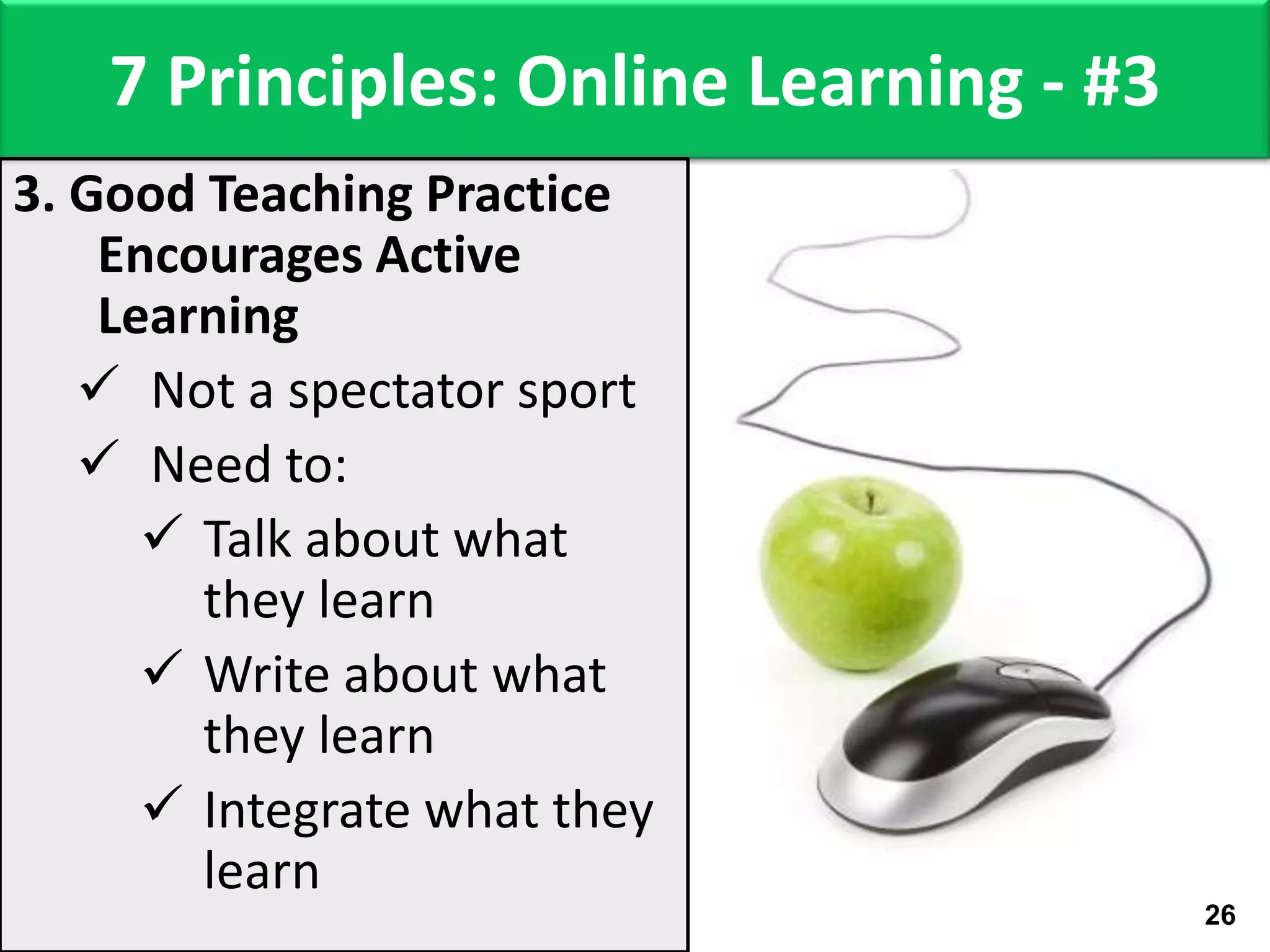 7 Principles: Online Learning - #3

3. Good Teaching Practice Encourages Active Learning

✓ Not a spectator sport

✓ Need to:

✓ Talk about what they learn

✓ Write about what they learn

✓ Integrate what they learn

26